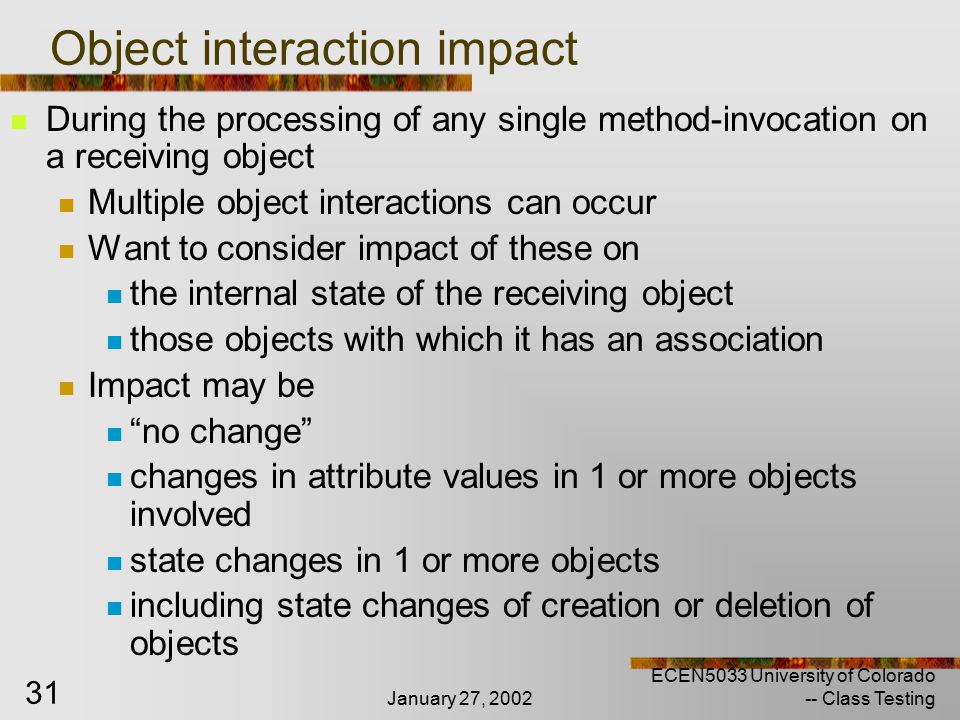 Object interaction impact

During the processing of any single method-invocation on a receiving object

Multiple object interactions can occur

Want to consider impact of these on

the internal state of the receiving object

those objects with which it has an association

Impact may be

“no change”

changes in attribute values in 1 or more objects involved

state changes in 1 or more objects

including state changes of creation or deletion of objects

31

January 27, 2002

ECEN5033 University of Colorado -- Class Testing